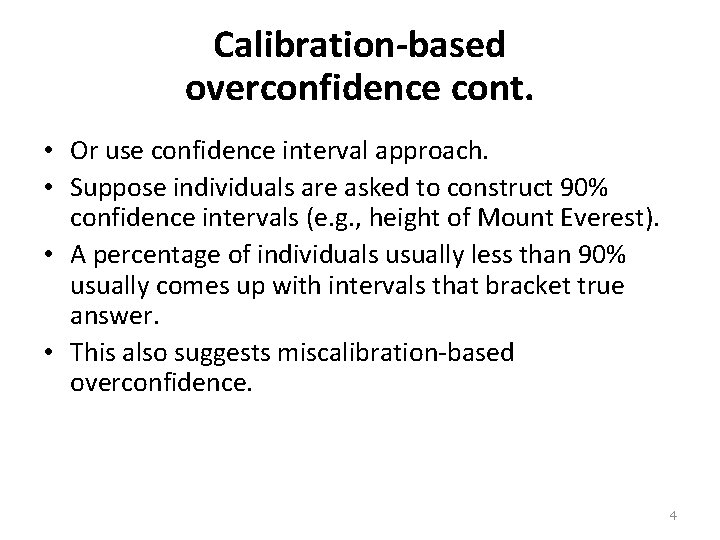 Calibration-based overconfidence cont.

• Or use confidence interval approach.
• Suppose individuals are asked to construct 90% confidence intervals (e.g., height of Mount Everest).
• A percentage of individuals usually less than 90% usually comes up with intervals that bracket true answer.
• This also suggests miscalibration-based overconfidence.

4